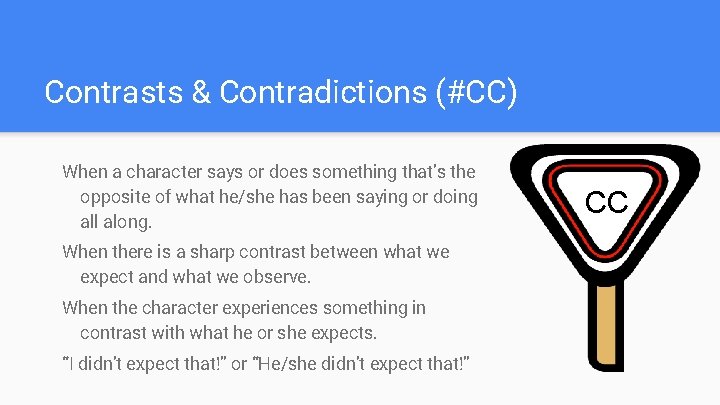 Contrasts & Contradictions (#CC)

When a character says or does something that's the opposite of what he/she has been saying or doing all along.

When there is a sharp contrast between what we expect and what we observe.

When the character experiences something in contrast with what he or she expects.

"I didn't expect that!" or "He/she didn't expect that!"

CC